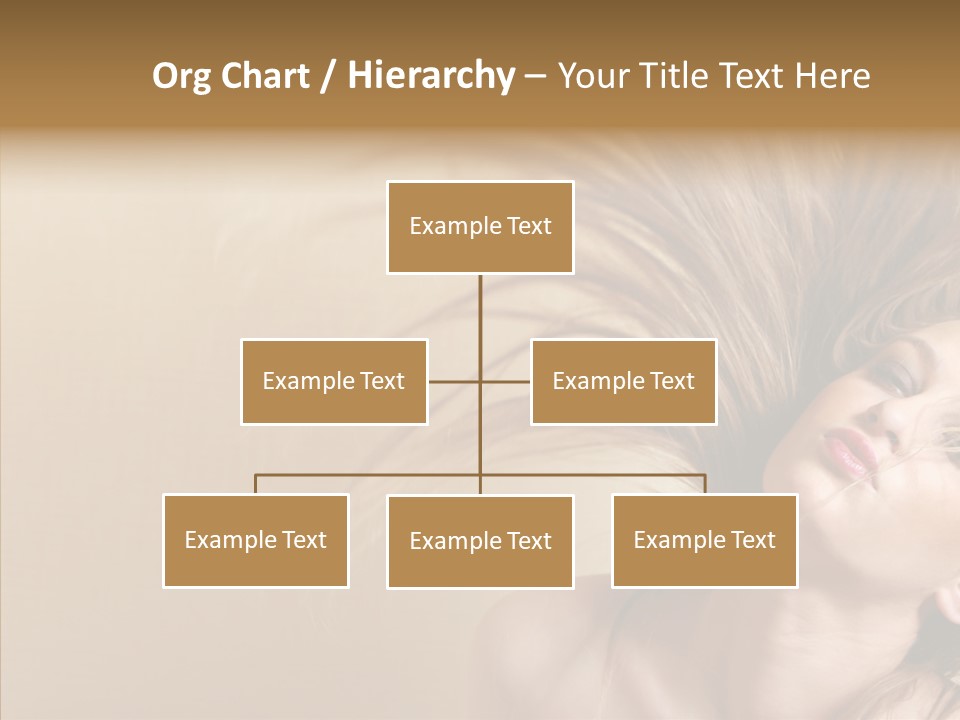 Org Chart / Hierarchy – Your Title Text Here

Example Text

Example Text

Example Text

Example Text

Example Text

Example Text